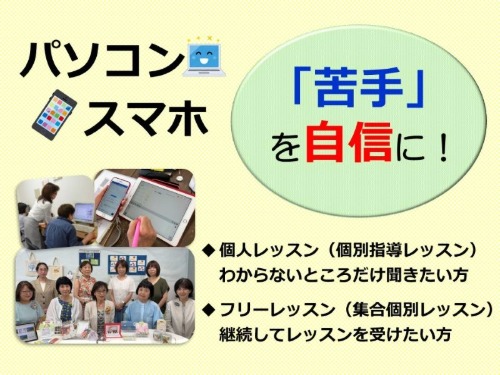 パソコン
スマホ

「苦手」
を自信に！

◆ 個人レッスン（個別指導レッスン）
わからないところだけ聞きたい方

◆ フリーレッスン（集合個別レッスン）
継続してレッスンを受けたい方